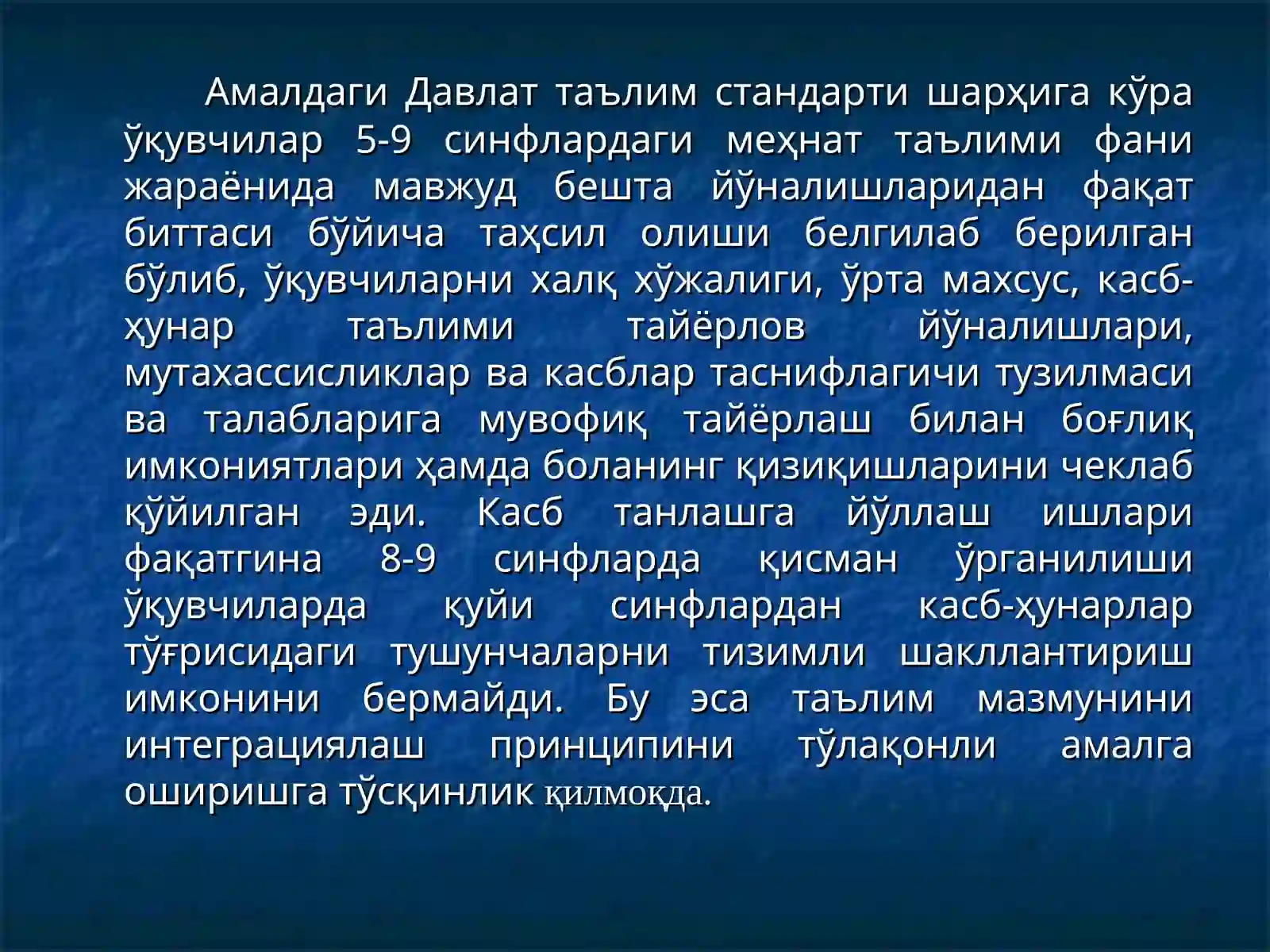 Амалдаги Давлат таълим стандарти шарҳига кўра ўқувчилар 5-9 синфлардаги меҳнат таълими фани жараёнида мавжуд бешта йўналишларидан фақат биттаси бўйича таҳсил олиши белгилаб берилган бўлиб, ўқувчиларни халқ хўжалиги, ўрта махсус, касб-ҳунар таълими тайёрлов йўналишлари, мутахассисликлар ва касблар таснифлагичи тузилмаси ва талабларига мувофиқ тайёрлаш билан боғлиқ имкониятлари ҳамда боланинг қизиқишларини чеклаб қўйилган эди. Касб танлашга йўллаш ишлари фақатгина 8-9 синфларда қисман ўрганилиши ўқувчиларда қуйи синфлардан касб-ҳунарлар тўғрисидаги тушунчаларни тизимли шакллантириш имконини бермайди. Бу эса таълим мазмунини интеграциялаш принципини тўлақонли амалга оширишга тўсқинлик қилмоқда.